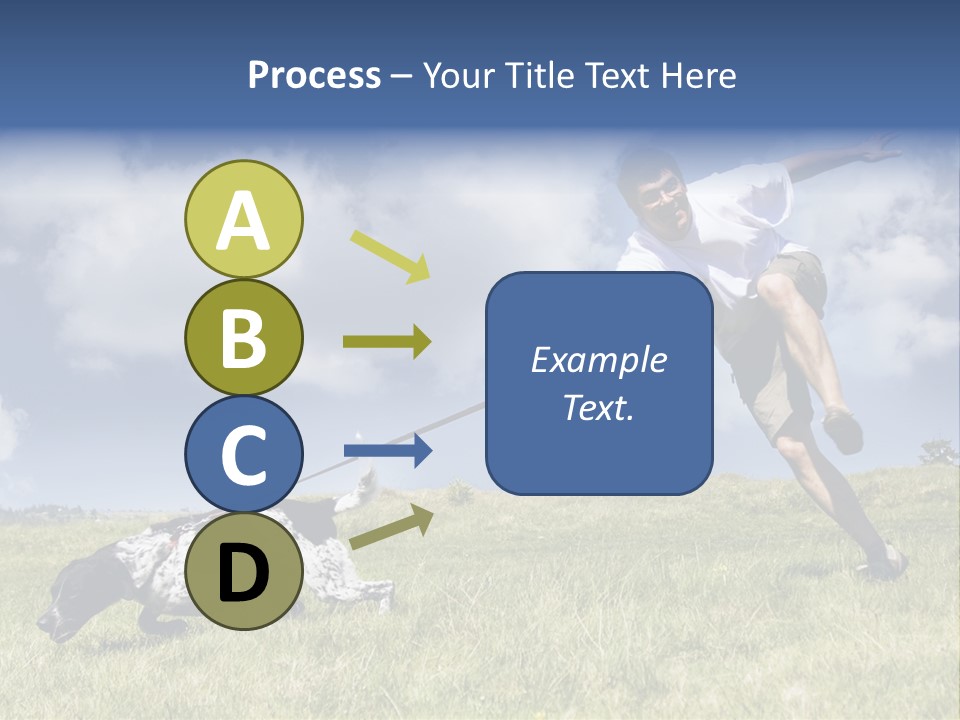 Process – Your Title Text Here

A

B

C

D

Example Text.